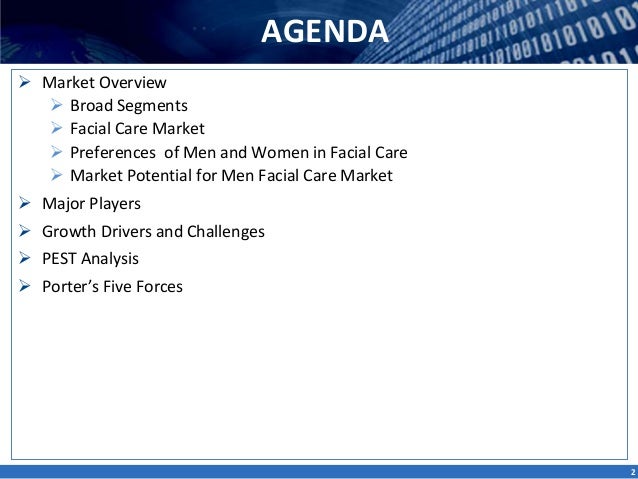 AGENDA

➢ Market Overview
➢ Broad Segments
➢ Facial Care Market
➢ Preferences of Men and Women in Facial Care
➢ Market Potential for Men Facial Care Market
➢ Major Players
➢ Growth Drivers and Challenges
➢ PEST Analysis
➢ Porter's Five Forces

2